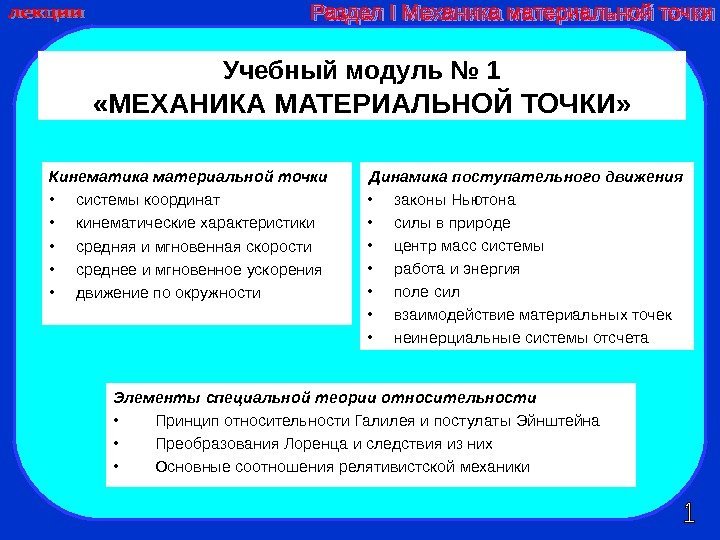 лекции

Раздел I Механика материальной точки

Учебный модуль № 1
«МЕХАНИКА МАТЕРИАЛЬНОЙ ТОЧКИ»

Кинематика материальной точки
• системы координат
• кинематические характеристики
• средняя и мгновенная скорости
• среднее и мгновенное ускорения
• движение по окружности

Динамика поступательного движения
• законы Ньютона
• силы в природе
• центр масс системы
• работа и энергия
• поле сил
• взаимодействие материальных точек
• неинерциальные системы отсчета

Элементы специальной теории относительности
• Принцип относительности Галилея и постулаты Эйнштейна
• Преобразования Лоренца и следствия из них
• Основные соотношения релятивистской механики

1